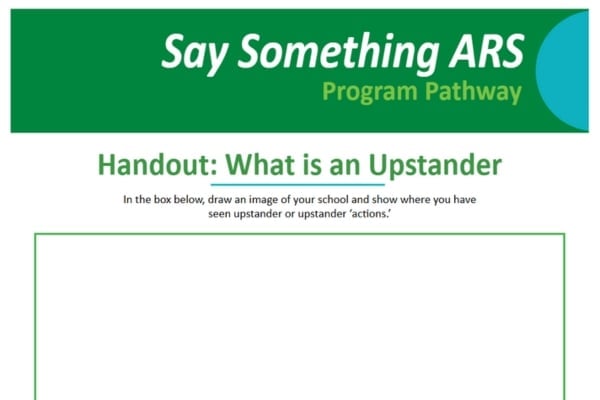 Say Something ARS
Program Pathway

Handout: What is an Upstander

In the box below, draw an image of your school and show where you have seen upstander or upstander 'actions.'